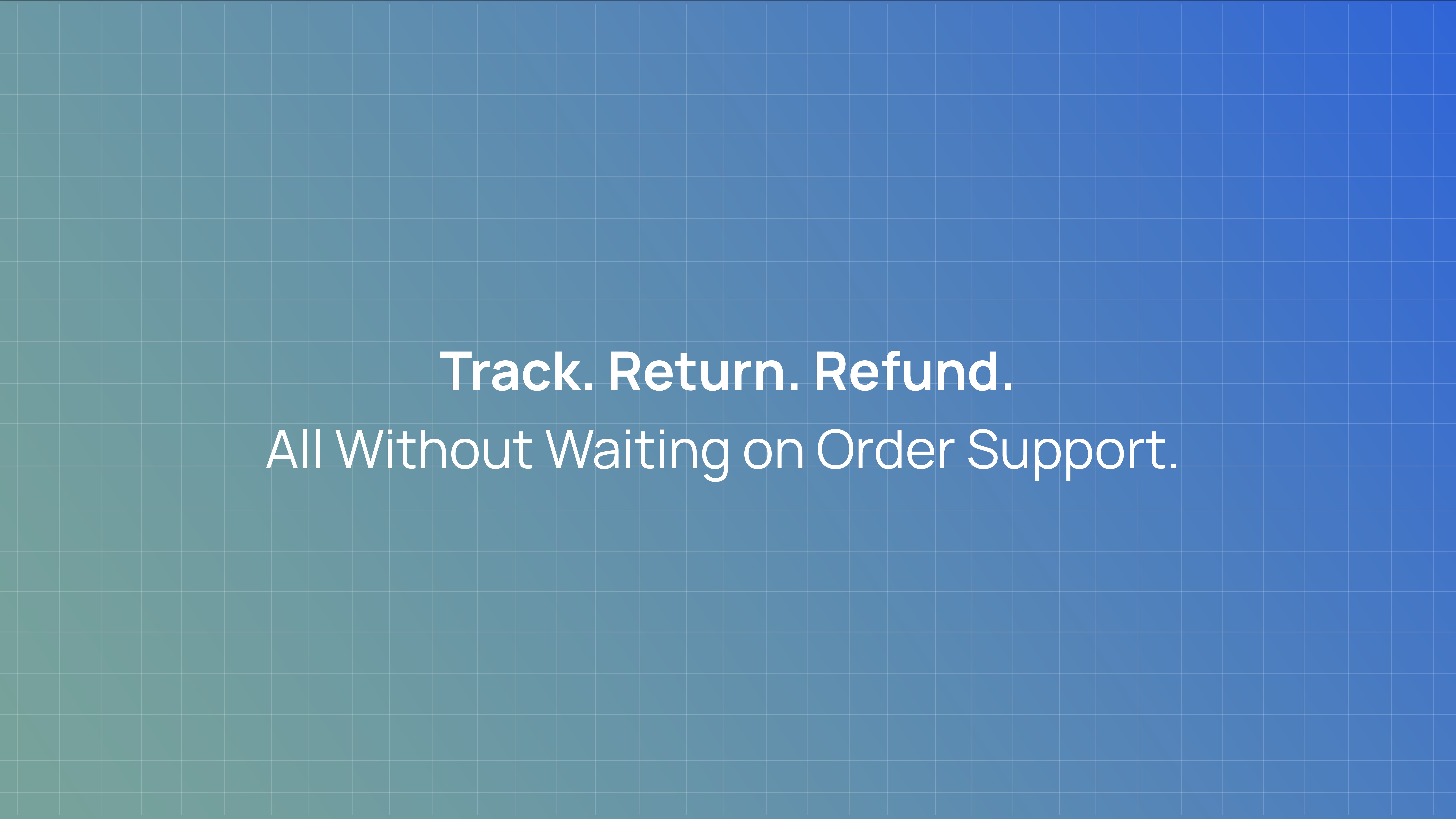 Track. Return. Refund.
All Without Waiting on Order Support.